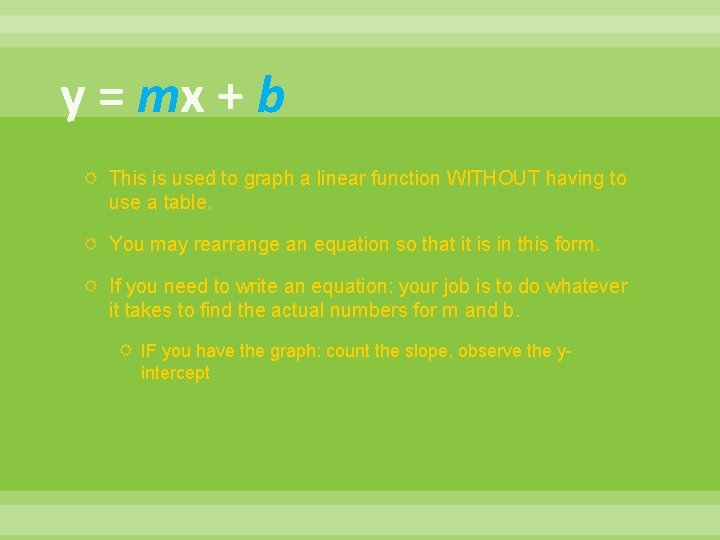 $y = mx + b$

This is used to graph a linear function WITHOUT having to use a table.

You may rearrange an equation so that it is in this form.

If you need to write an equation: your job is to do whatever it takes to find the actual numbers for m and b.

IF you have the graph: count the slope, observe the y-intercept